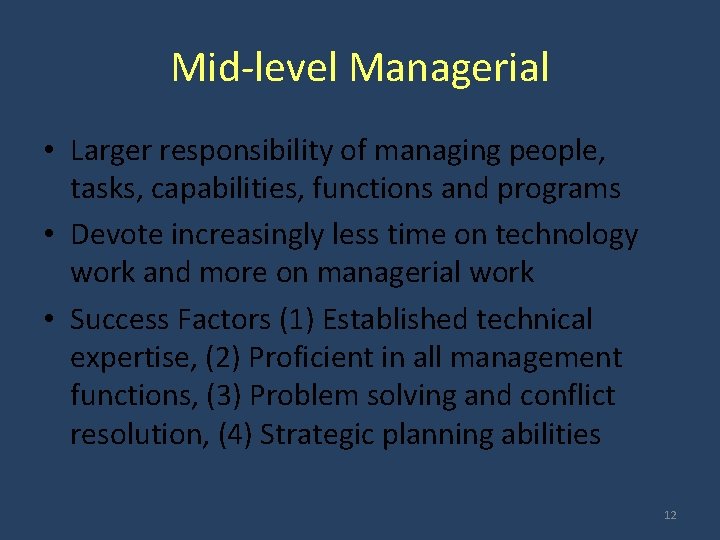 Mid-level Managerial

• Larger responsibility of managing people, tasks, capabilities, functions and programs
• Devote increasingly less time on technology work and more on managerial work
• Success Factors (1) Established technical expertise, (2) Proficient in all management functions, (3) Problem solving and conflict resolution, (4) Strategic planning abilities

12